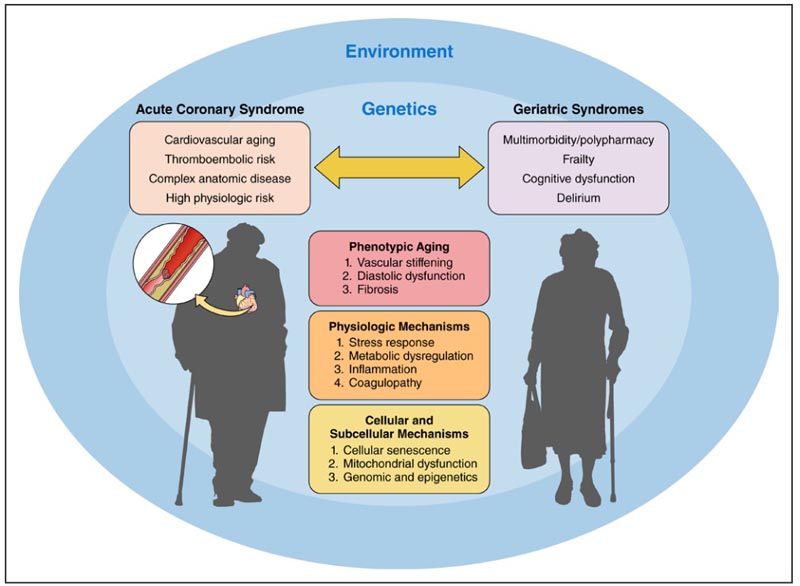 Environment

Genetics

Acute Coronary Syndrome

Cardiovascular aging
Thromboembolic risk
Complex anatomic disease
High physiologic risk

Geriatric Syndromes

Multimorbidity/polypharmacy
Frailty
Cognitive dysfunction
Delirium

Phenotypic Aging
1. Vascular stiffening
2. Diastolic dysfunction
3. Fibrosis

Physiologic Mechanisms
1. Stress response
2. Metabolic dysregulation
3. Inflammation
4. Coagulopathy

Cellular and Subcellular Mechanisms
1. Cellular senescence
2. Mitochondrial dysfunction
3. Genomic and epigenetics